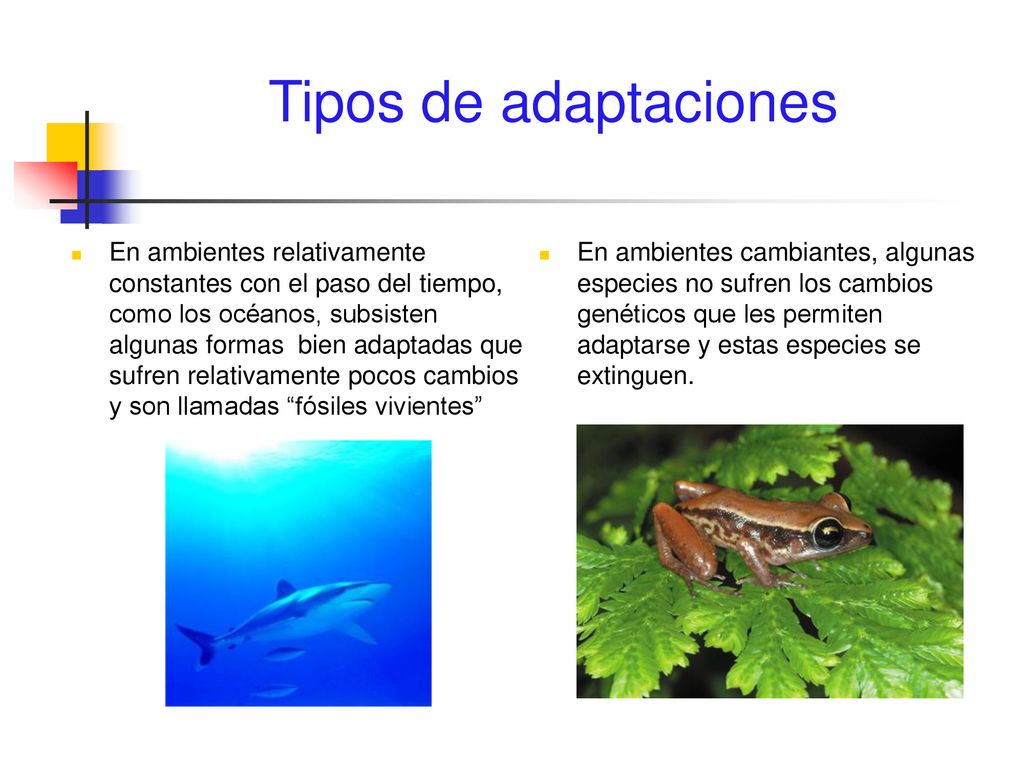 Tipos de adaptaciones

En ambientes relativamente constantes con el paso del tiempo, como los océanos, subsisten algunas formas bien adaptadas que sufren relativamente pocos cambios y son llamadas “fósiles vivientes”

En ambientes cambiantes, algunas especies no sufren los cambios genéticos que les permiten adaptarse y estas especies se extinguen.